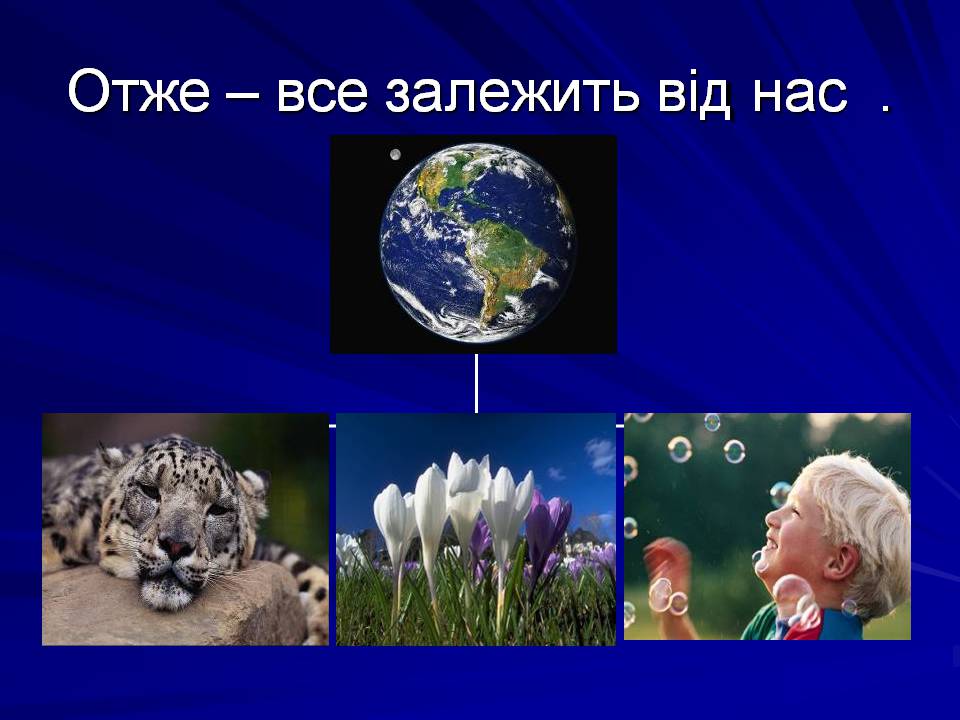 Отже – все залежить від нас  .